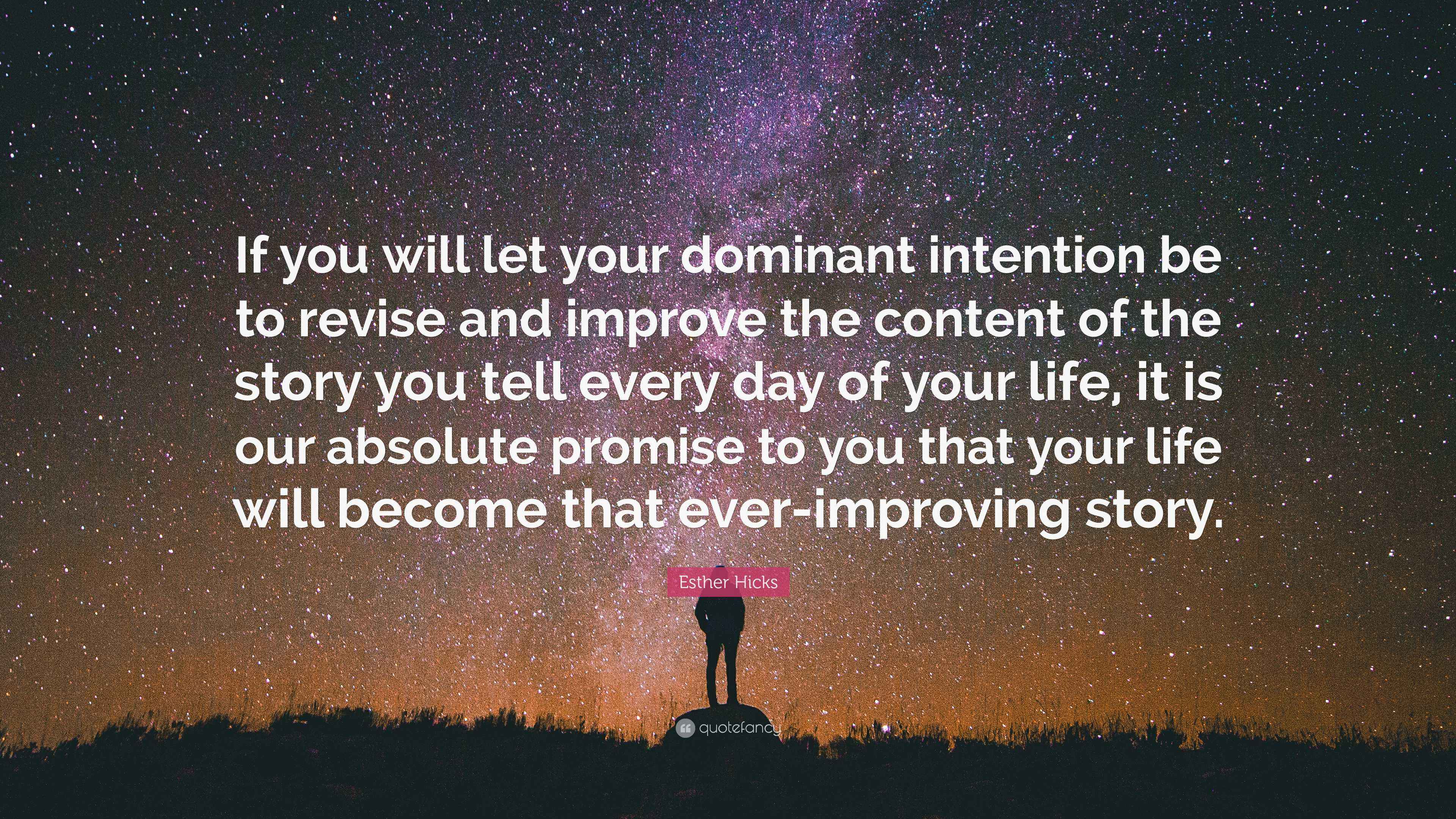 If you will let your dominant intention be to revise and improve the content of the story you tell every day of your life, it is our absolute promise to you that your life will become that ever-improving story.

Esther Hicks

quotefancy